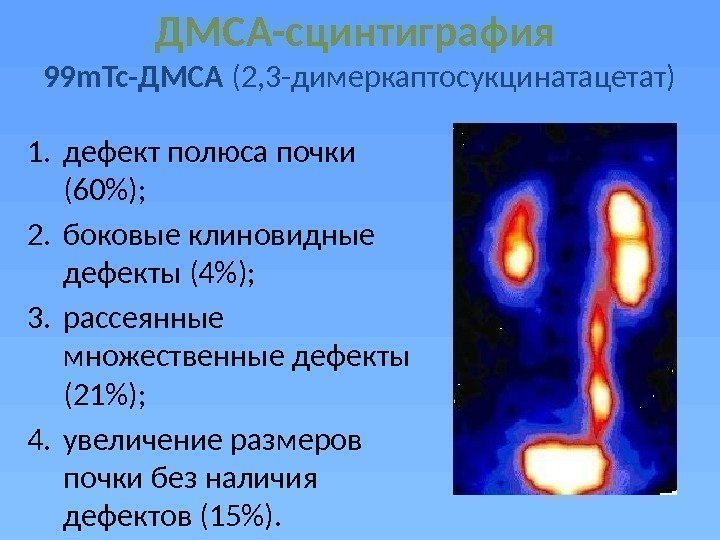 ДМСА-сцинтиграфия

99mTc-ДМСА (2,3-димеркаптосукцинатацетат)

1. дефект полюса почки (60%);
2. боковые клиновидные дефекты (4%);
3. рассеянные множественные дефекты (21%);
4. увеличение размеров почки без наличия дефектов (15%).